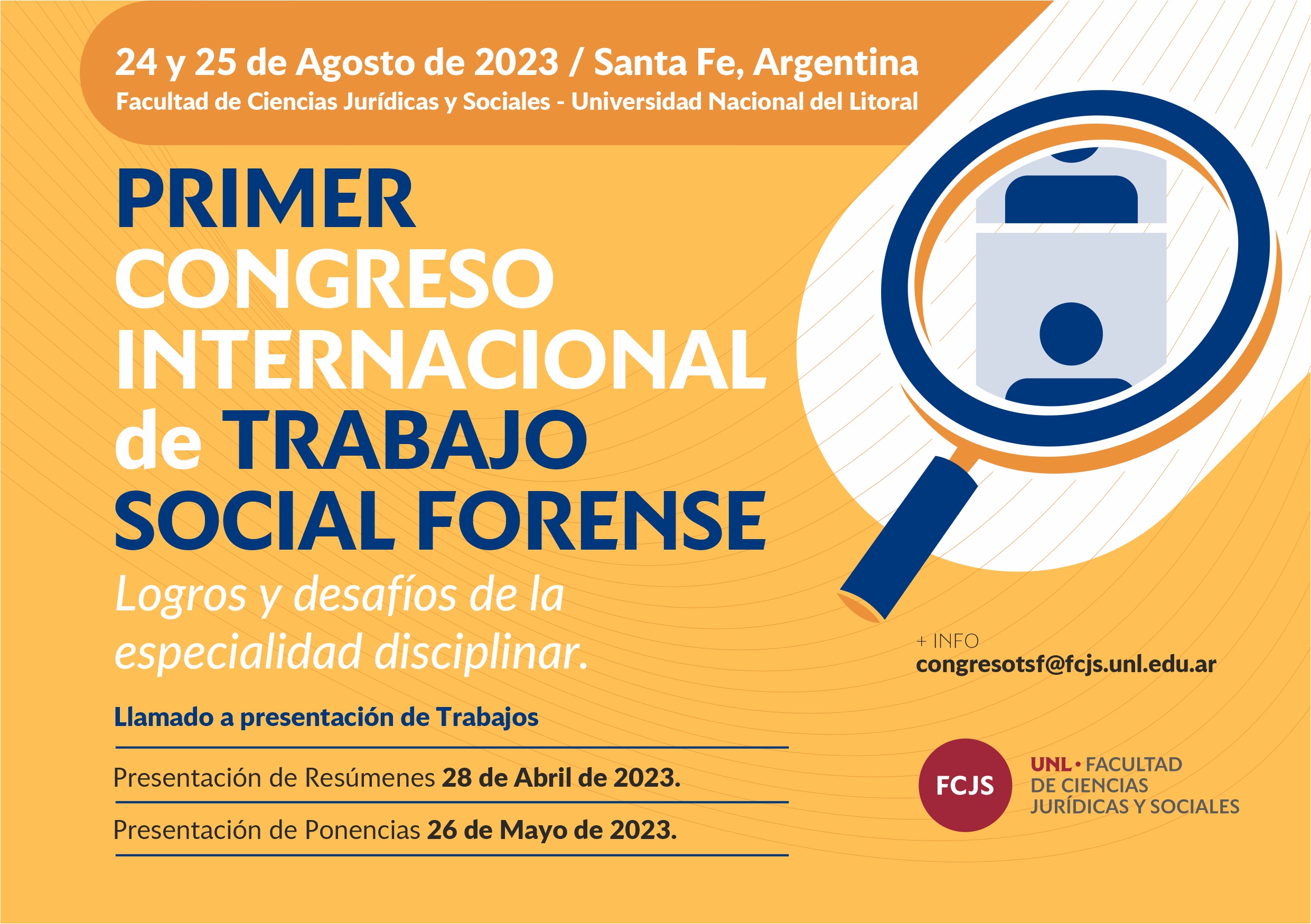 24 y 25 de Agosto de 2023 / Santa Fe, Argentina
Facultad de Ciencias Jurídicas y Sociales - Universidad Nacional del Litoral

PRIMER CONGRESO INTERNACIONAL de TRABAJO SOCIAL FORENSE

Logros y desafíos de la especialidad disciplinar.

Llamado a presentación de Trabajos

Presentación de Resúmenes 28 de Abril de 2023.

Presentación de Ponencias 26 de Mayo de 2023.

+ INFO
congresotsf@fcjs.unl.edu.ar

FCJS
UNL • FACULTAD DE CIENCIAS JURÍDICAS Y SOCIALES